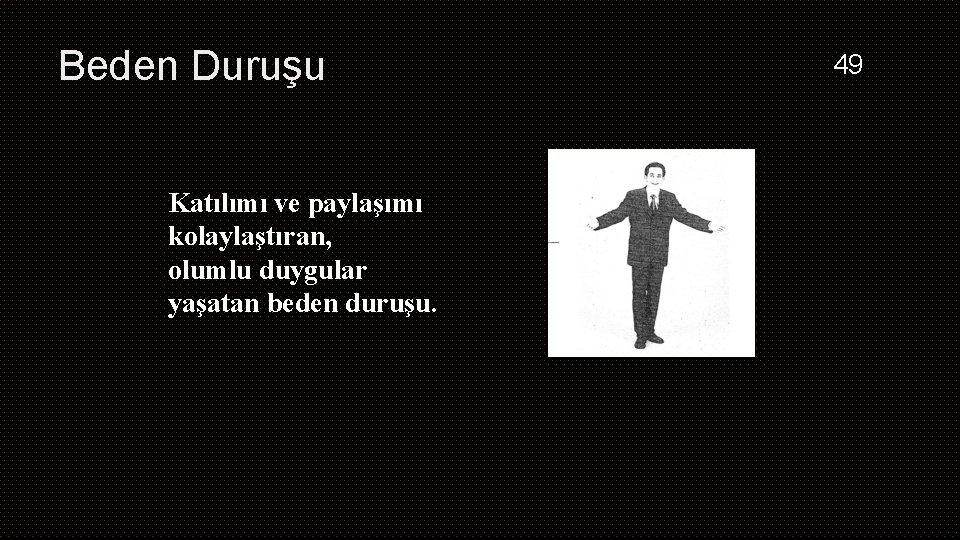 Beden Duruşu

49

Katılımı ve paylaşımı kolaylaştıran, olumlu duygular yaşatan beden duruşu.